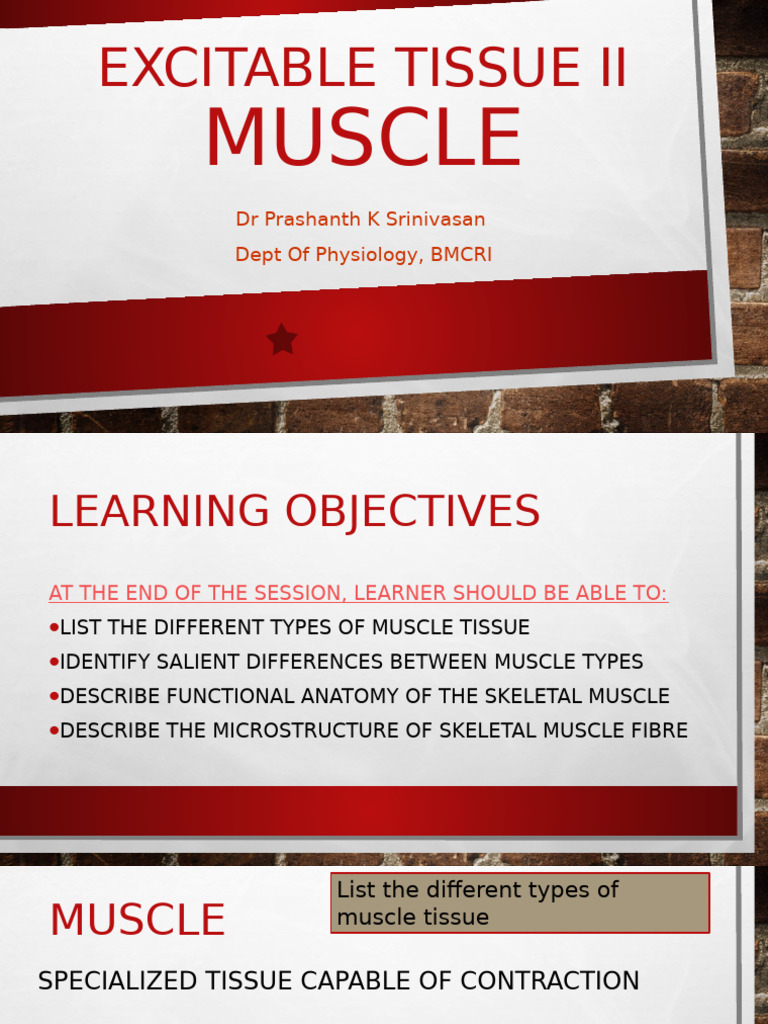 EXCITABLE TISSUE II
MUSCLE

Dr Prashanth K Srinivasan
Dept Of Physiology, BMCRI

LEARNING OBJECTIVES

AT THE END OF THE SESSION, LEARNER SHOULD BE ABLE TO:
•LIST THE DIFFERENT TYPES OF MUSCLE TISSUE
•IDENTIFY SALIENT DIFFERENCES BETWEEN MUSCLE TYPES
•DESCRIBE FUNCTIONAL ANATOMY OF THE SKELETAL MUSCLE
•DESCRIBE THE MICROSTRUCTURE OF SKELETAL MUSCLE FIBRE

MUSCLE

List the different types of muscle tissue

SPECIALIZED TISSUE CAPABLE OF CONTRACTION